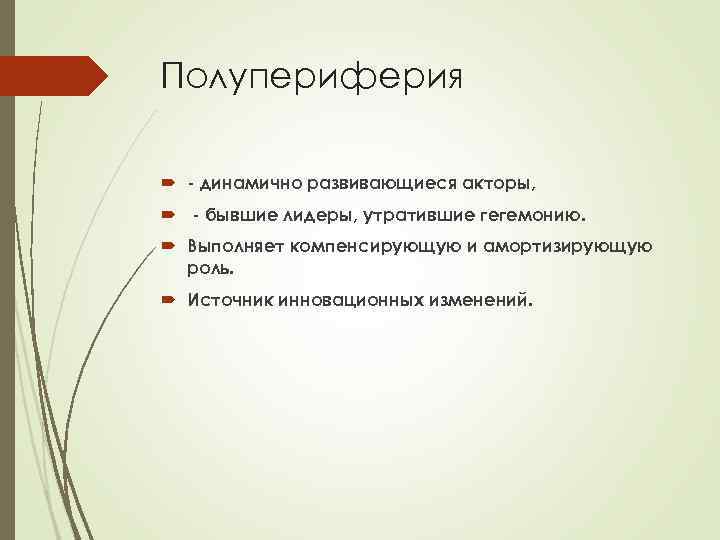 Полупериферия

- динамично развивающиеся акторы,

- бывшие лидеры, утратившие гегемонию.

Выполняет компенсирующую и амортизирующую роль.

Источник инновационных изменений.